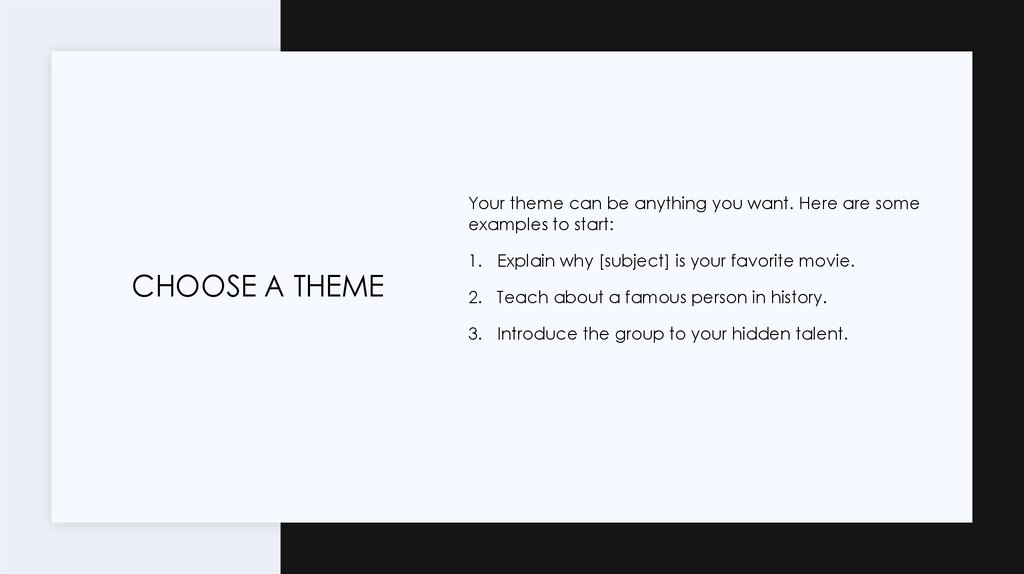 CHOOSE A THEME

Your theme can be anything you want. Here are some examples to start:

1. Explain why [subject] is your favorite movie.
2. Teach about a famous person in history.
3. Introduce the group to your hidden talent.